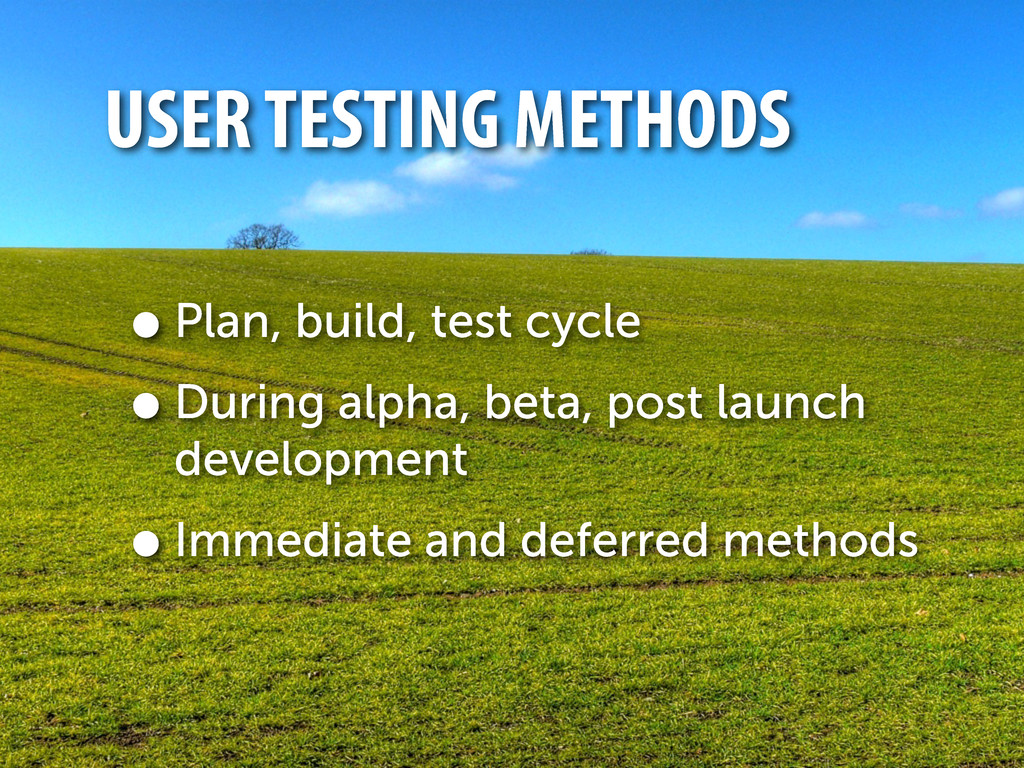 USER TESTING METHODS

• Plan, build, test cycle

• During alpha, beta, post launch development

• Immediate and deferred methods